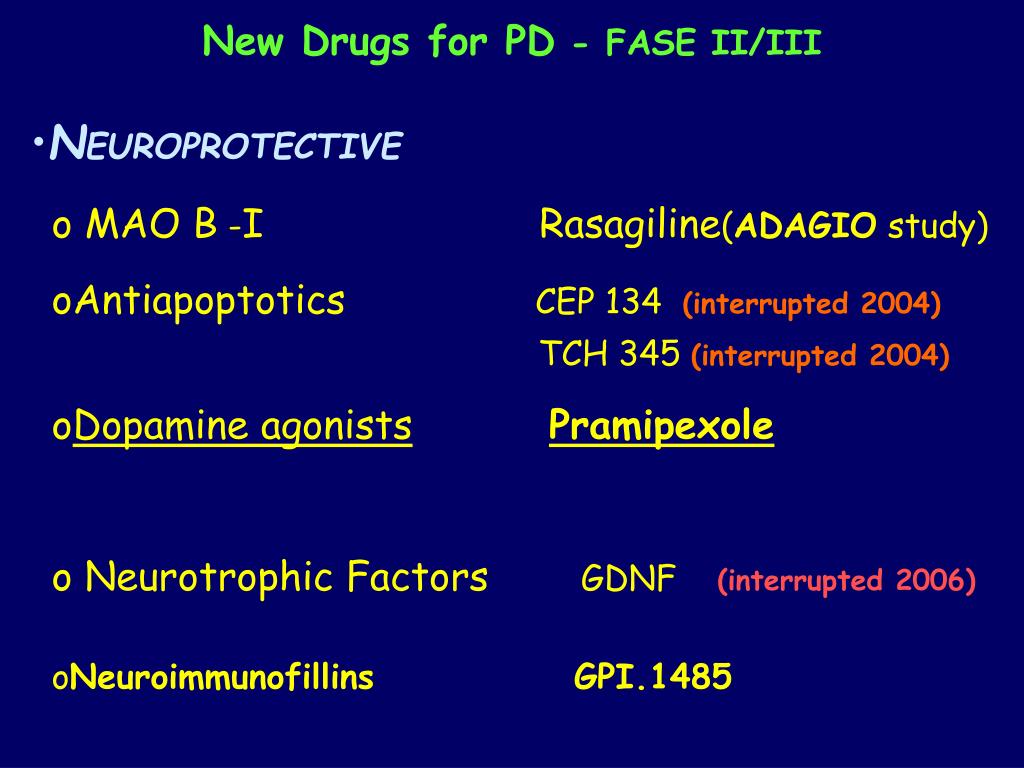 New Drugs for PD - FASE II/III

•NEUROPROTECTIVE

o MAO B -I Rasagiline(ADAGIO study)

oAntiapoptotics CEP 134 (interrupted 2004)
TCH 345 (interrupted 2004)

oDopamine agonists Pramipexole

o Neurotrophic Factors GDNF (interrupted 2006)

oNeuroimmunofillins GPI.1485